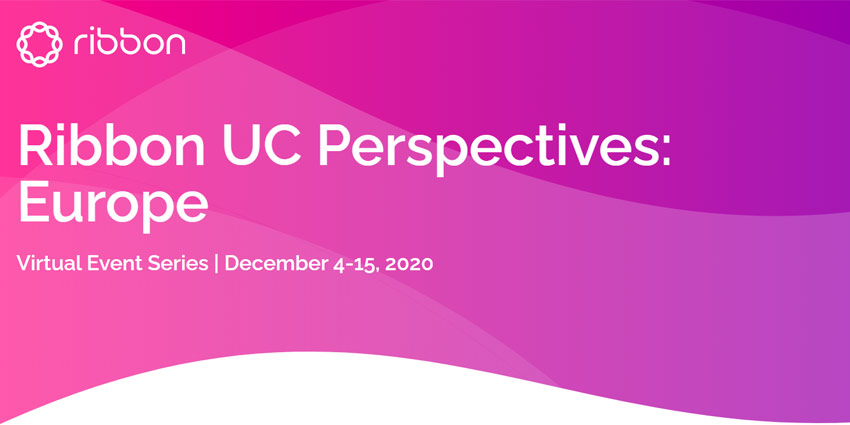 ribbon

Ribbon UC Perspectives: Europe

Virtual Event Series | December 4-15, 2020